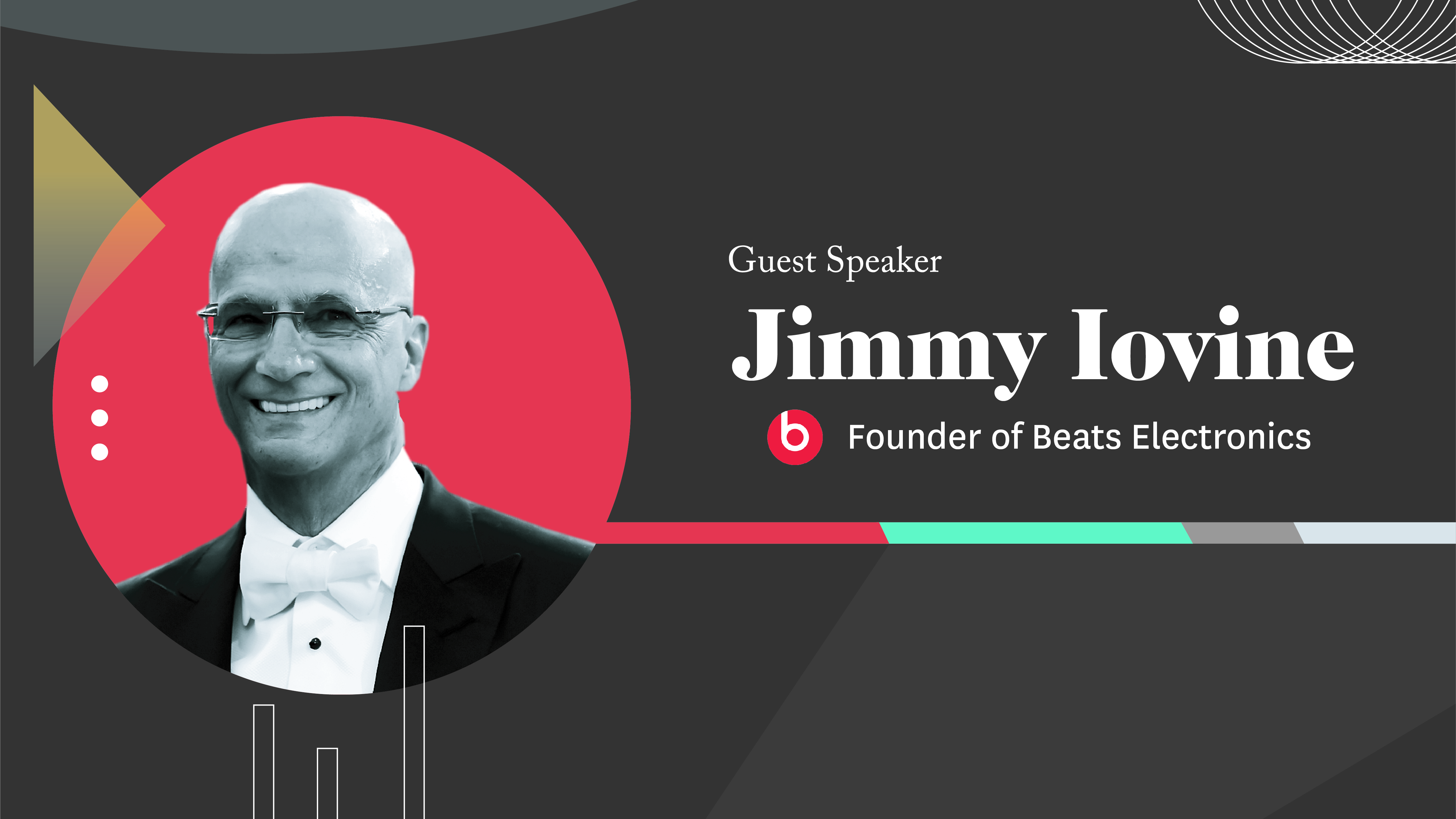 Guest Speaker

Jimmy Iovine

b Founder of Beats Electronics